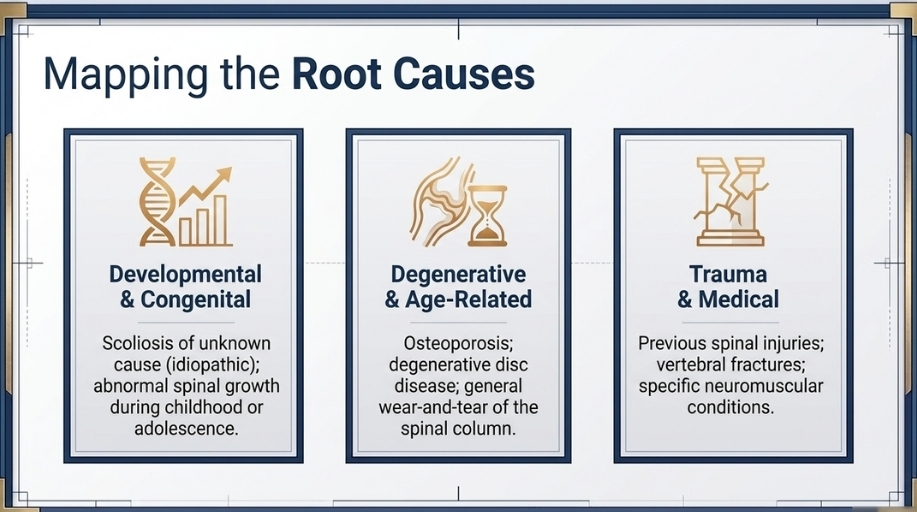 Mapping the Root Causes

Developmental & Congenital

Scoliosis of unknown cause (idiopathic); abnormal spinal growth during childhood or adolescence.

Degenerative & Age-Related

Osteoporosis; degenerative disc disease; general wear-and-tear of the spinal column.

Trauma & Medical

Previous spinal injuries; vertebral fractures; specific neuromuscular conditions.